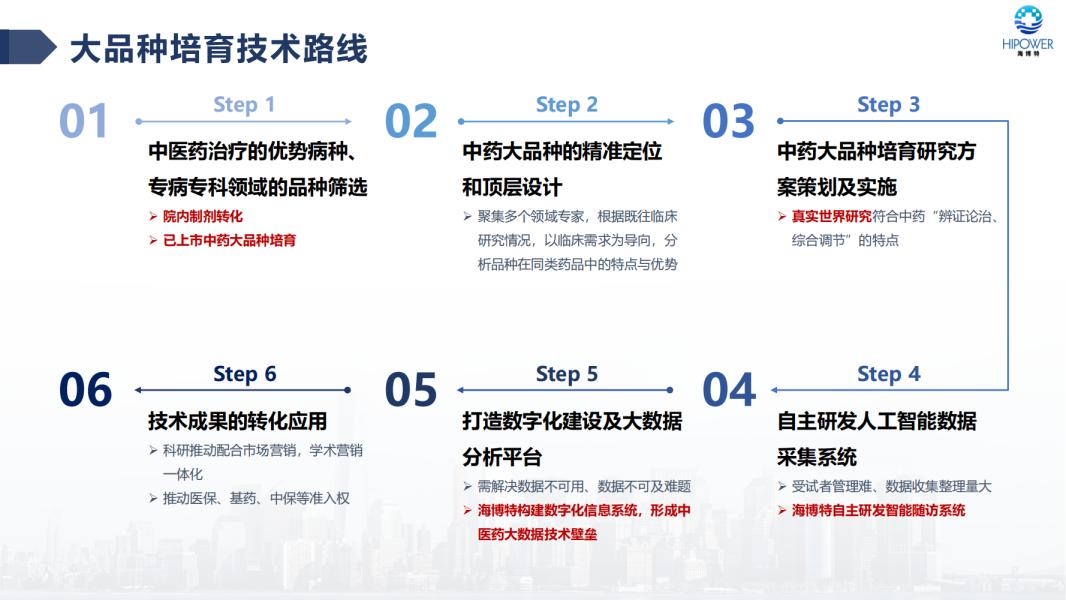 大品种培育技术路线

HIPOWER
海博特

01
Step 1
中医药治疗的优势病种、专病专科领域的品种筛选
➢ 院内制剂转化
➢ 已上市中药大品种培育

02
Step 2
中药大品种的精准定位和顶层设计
➢ 聚集多个领域专家，根据既往临床研究情况，以临床需求为导向，分析品种在同类药品中的特点与优势

03
Step 3
中药大品种培育研究方案策划及实施
➢ 真实世界研究符合中药“辨证论治、综合调节”的特点

06
Step 6
技术成果的转化应用
➢ 科研推动配合市场营销，学术营销一体化
➢ 推动医保、基药、中保等准入权

05
Step 5
打造数字化建设及大数据分析平台
➢ 需解决数据不可用、数据不可及难题
➢ 海博特构建数字化信息系统，形成中医药大数据技术壁垒

04
Step 4
自主研发人工智能数据采集系统
➢ 受试者管理难、数据收集整理量大
➢ 海博特自主研发智能随访系统